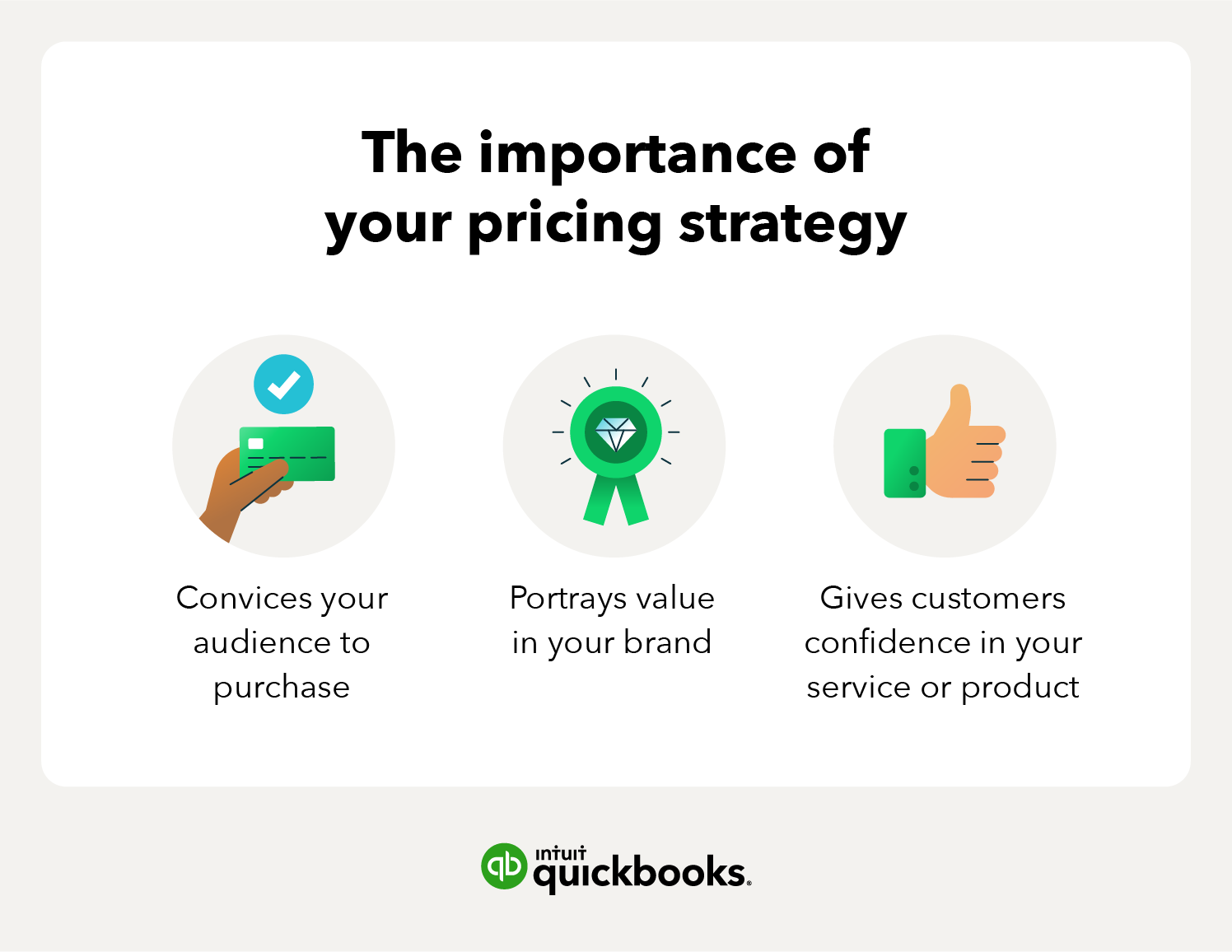 The importance of your pricing strategy

Convices your audience to purchase

Portrays value in your brand

Gives customers confidence in your service or product

intuit quickbooks.